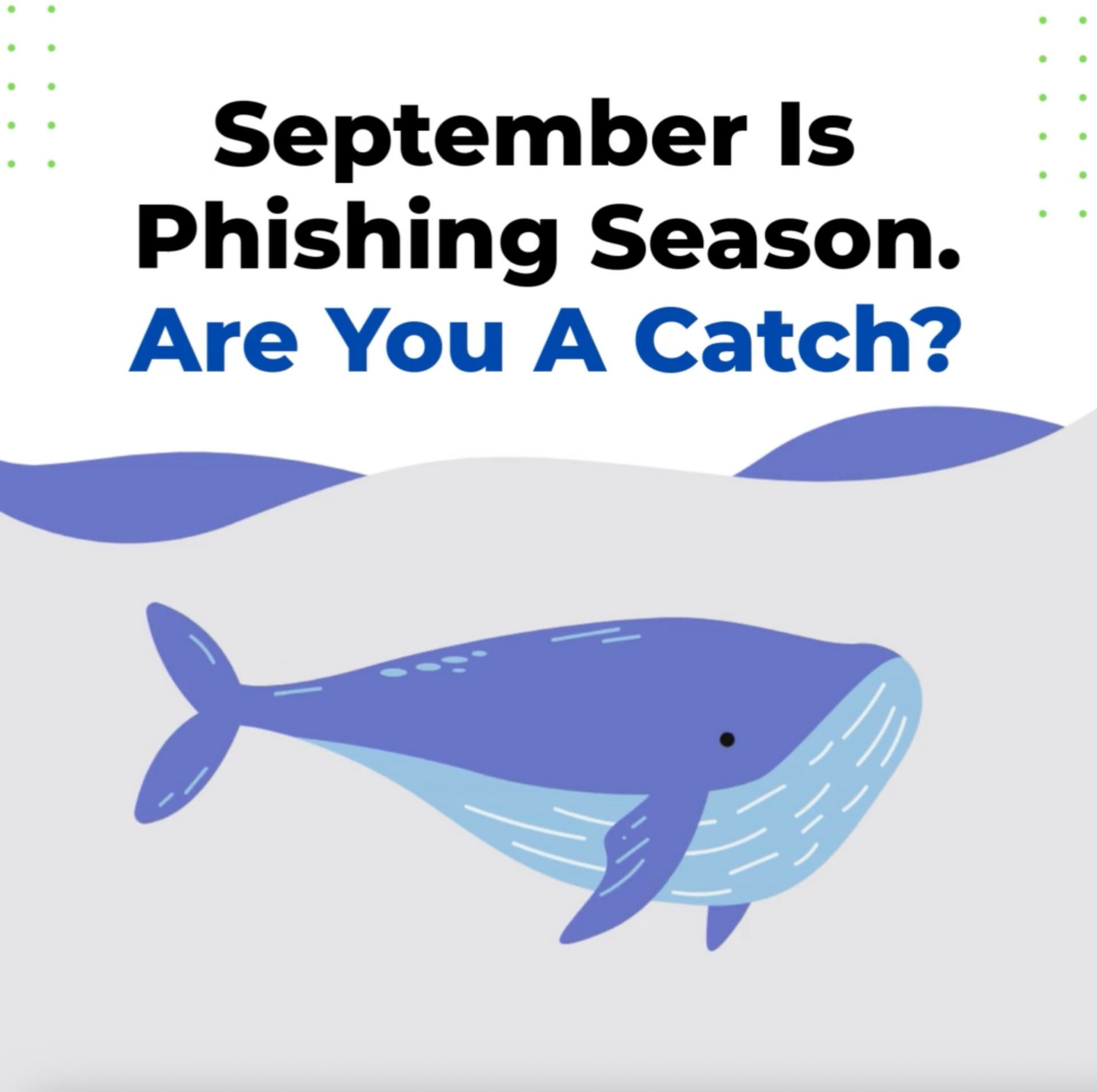 September Is Phishing Season.
Are You A Catch?